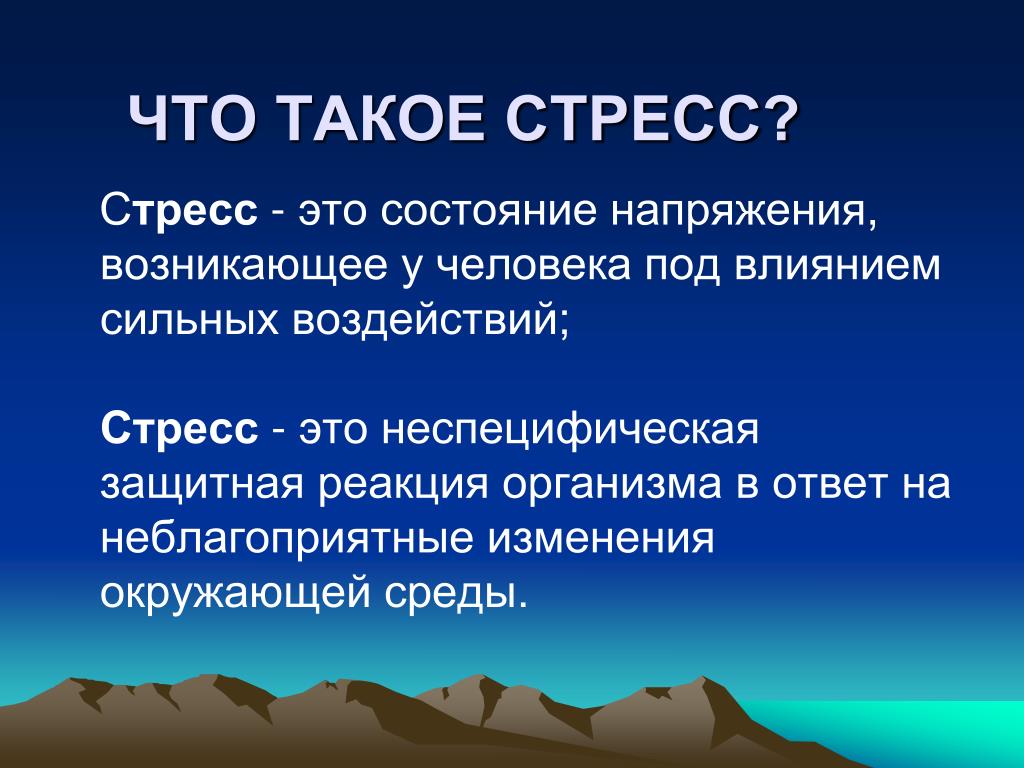 ЧТО ТАКОЕ СТРЕСС?

Стресс - это состояние напряжения, возникающее у человека под влиянием сильных воздействий;

Стресс - это неспецифическая защитная реакция организма в ответ на неблагоприятные изменения окружающей среды.